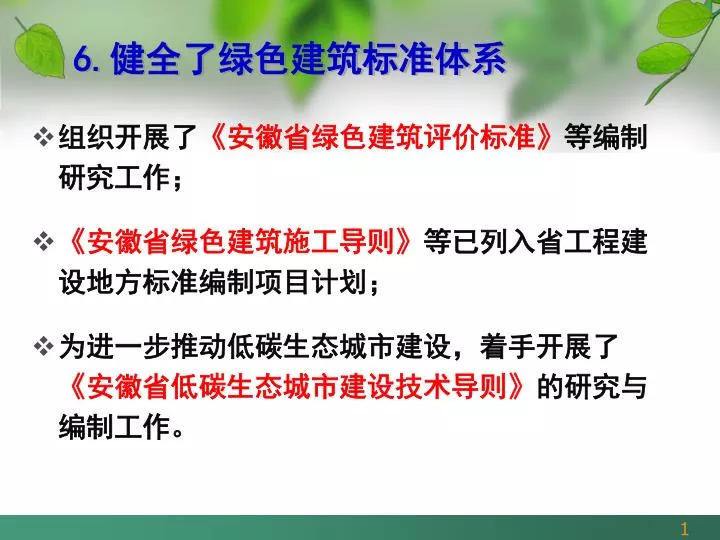 6. 健全了绿色建筑标准体系

❖ 组织开展了《安徽省绿色建筑评价标准》等编制研究工作；

❖ 《安徽省绿色建筑施工导则》等已列入省工程建设地方标准编制项目计划；

❖ 为进一步推动低碳生态城市建设，着手开展了《安徽省低碳生态城市建设技术导则》的研究与编制工作。

1